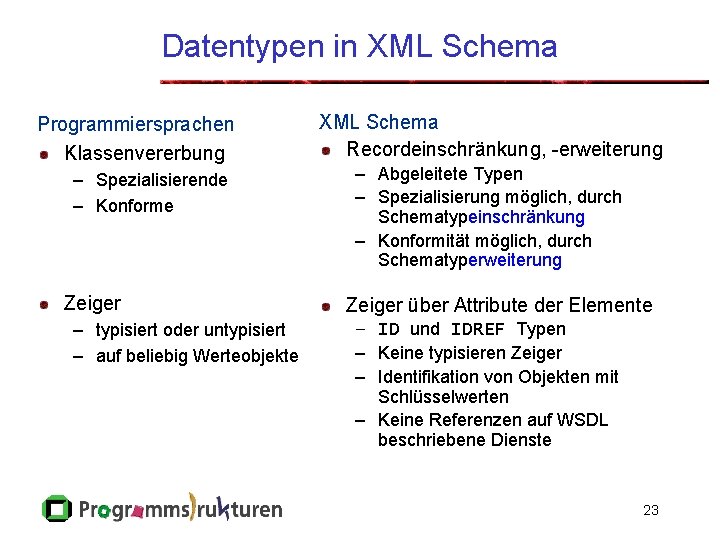 Datentypen in XML Schema

Programmiersprachen
- Klassenvererbung
  – Spezialisierende
  – Konforme

- Zeiger
  – typisiert oder untypisiert
  – auf beliebig Werteobjekte

XML Schema
- Recordeinschränkung, -erweiterung
  – Abgeleitete Typen
  – Spezialisierung möglich, durch Schematypeinschränkung
  – Konformität möglich, durch Schematyperweiterung

- Zeiger über Attribute der Elemente
  – ID und IDREF Typen
  – Keine typisieren Zeiger
  – Identifikation von Objekten mit Schlüsselwerten
  – Keine Referenzen auf WSDL beschriebene Dienste

Programmstrukturen

23